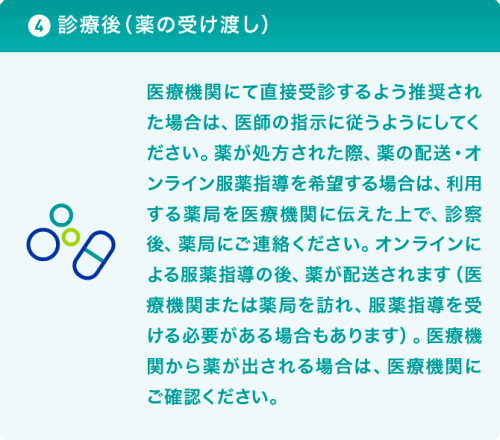 ④ 診療後（薬の受け渡し）

医療機関にて直接受診するよう推奨された場合は、医師の指示に従うようにしてください。薬が処方された際、薬の配送・オンライン服薬指導を希望する場合は、利用する薬局を医療機関に伝えた上で、診察後、薬局にご連絡ください。オンラインによる服薬指導の後、薬が配送されます（医療機関または薬局を訪れ、服薬指導を受ける必要がある場合もあります）。医療機関から薬が出される場合は、医療機関にご確認ください。